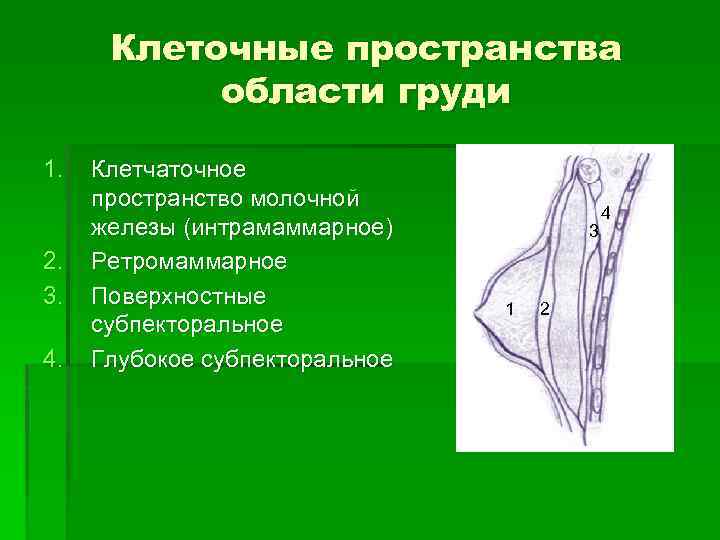 Клеточные пространства области груди

1. Клетчаточное пространство молочной железы (интрамаммарное)
2. Ретромаммарное
3. Поверхностные субпекторальное
4. Глубокое субпекторальное

4
3
1
2